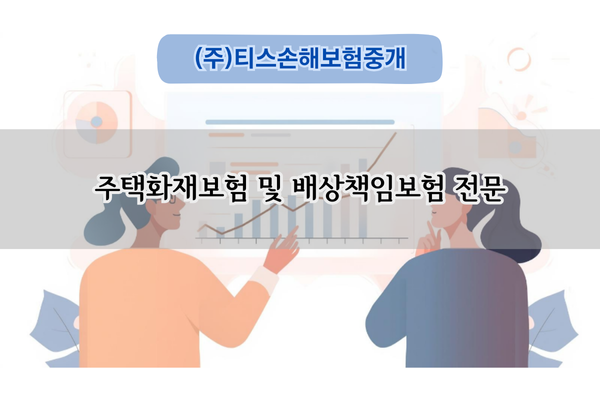 (주)티스손해보험중개

주택화재보험 및 배상책임보험 전문